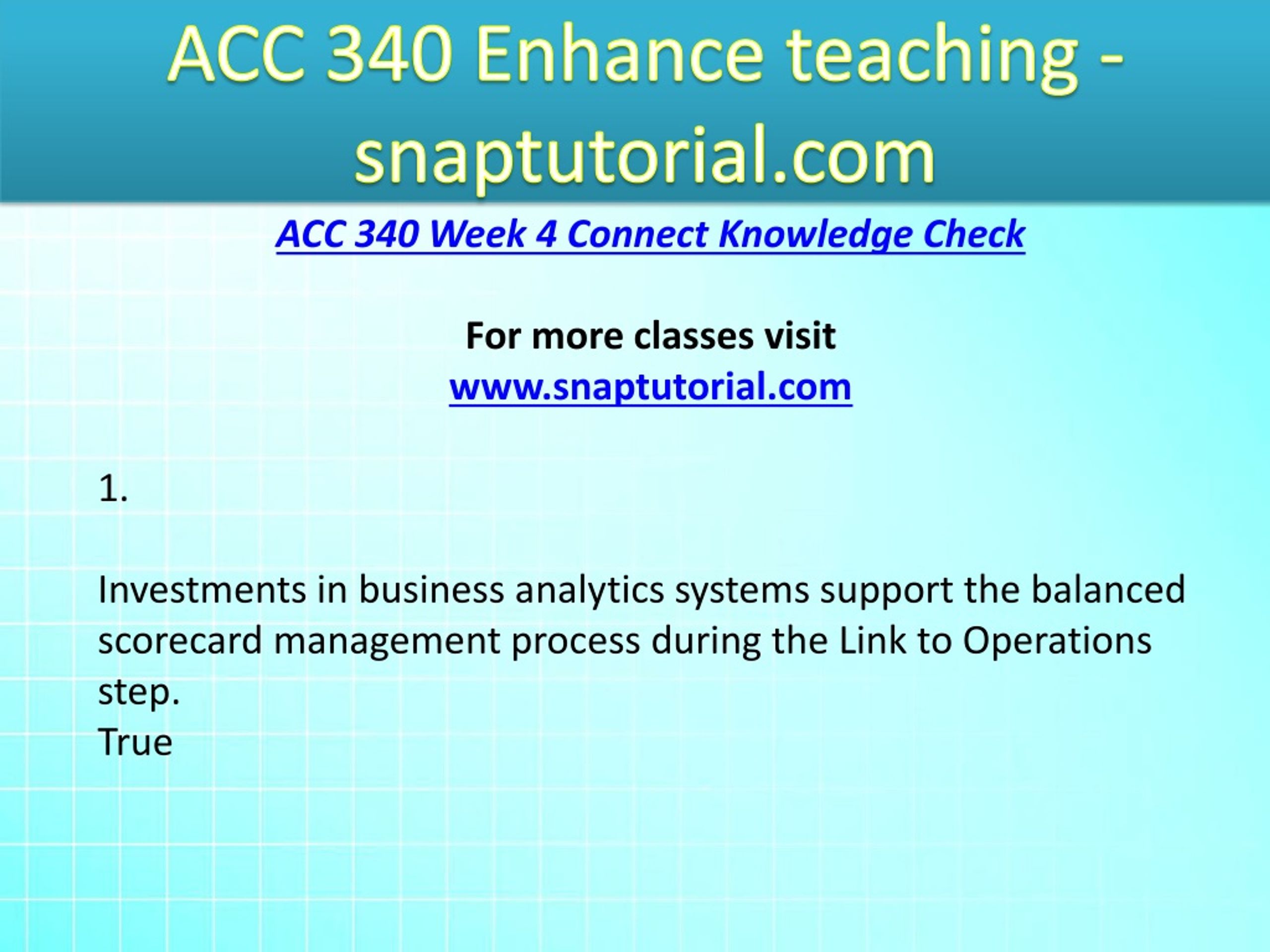 ACC 340 Enhance teaching - snaptutorial.com

ACC 340 Week 4 Connect Knowledge Check

For more classes visit
www.snaptutorial.com

1.

Investments in business analytics systems support the balanced scorecard management process during the Link to Operations step.
True